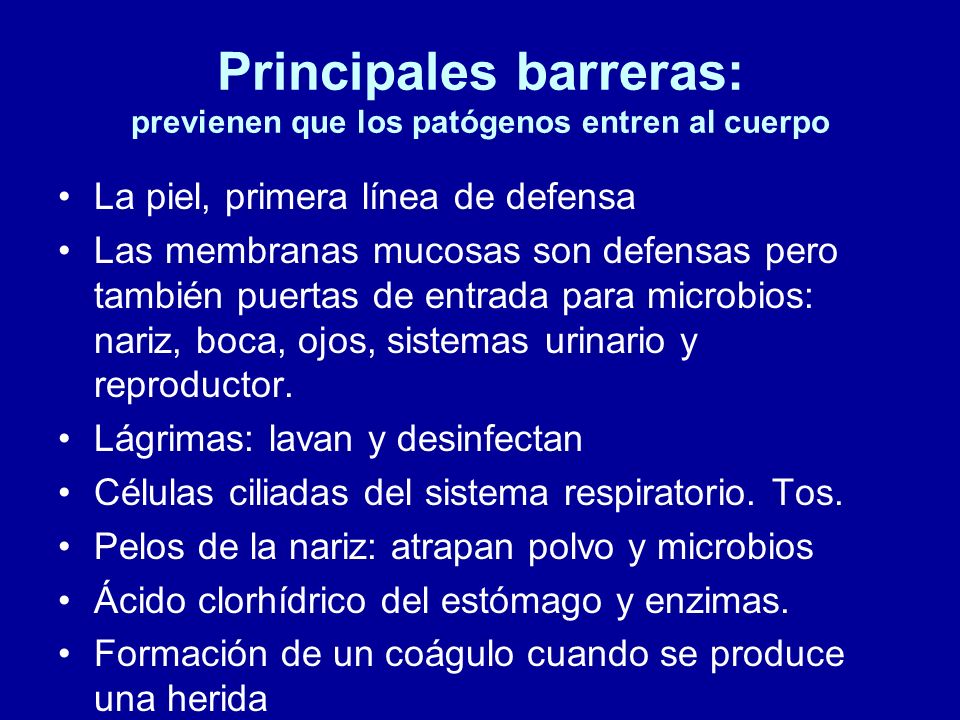 Principales barreras:
previenen que los patógenos entren al cuerpo

• La piel, primera línea de defensa
• Las membranas mucosas son defensas pero también puertas de entrada para microbios: nariz, boca, ojos, sistemas urinario y reproductor.
• Lágrimas: lavan y desinfectan
• Células ciliadas del sistema respiratorio. Tos.
• Pelos de la nariz: atrapan polvo y microbios
• Ácido clorhídrico del estómago y enzimas.
• Formación de un coágulo cuando se produce una herida